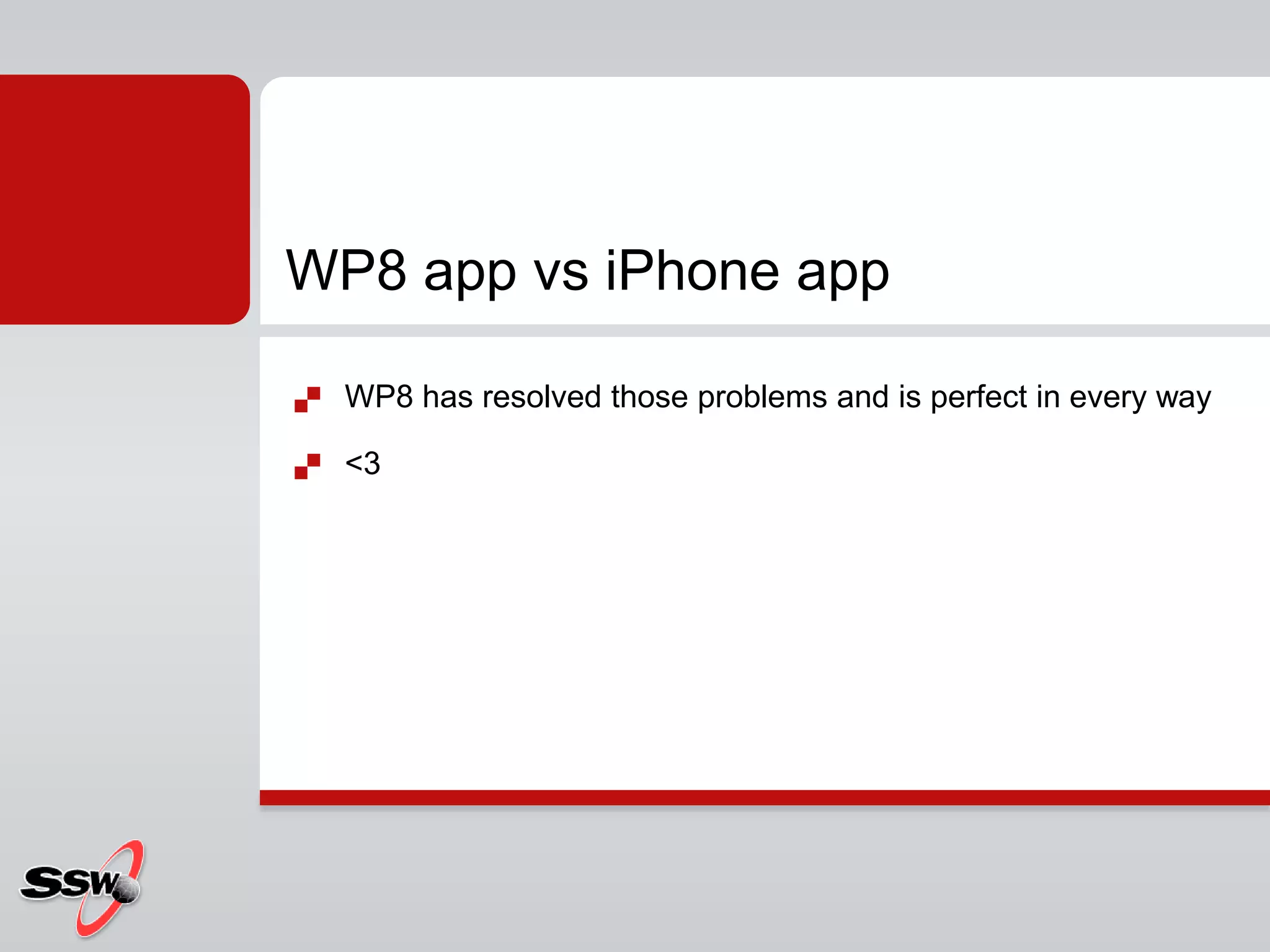 WP8 app vs iPhone app

WP8 has resolved those problems and is perfect in every way

<3

SSW